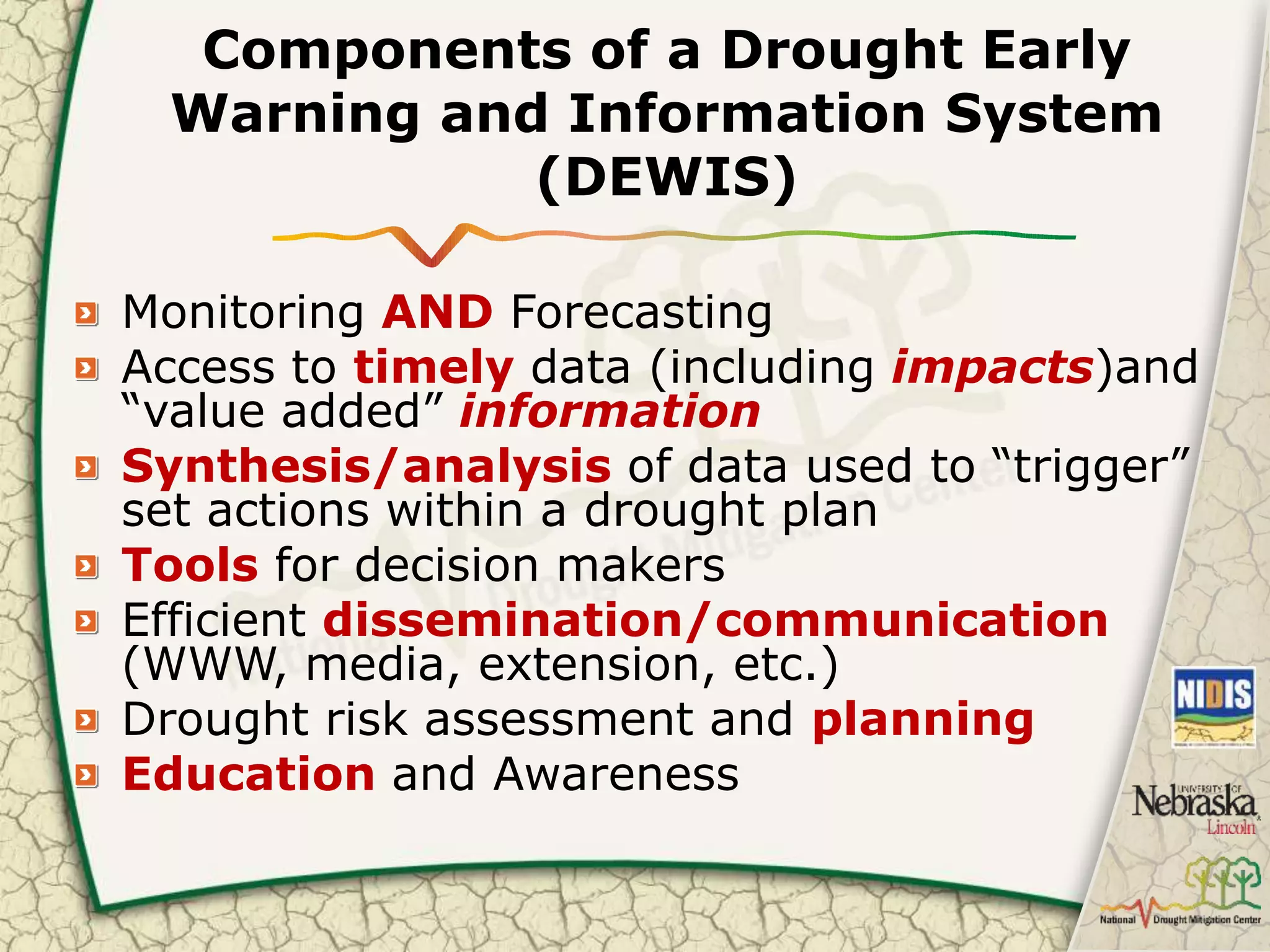 Components of a Drought Early Warning and Information System (DEWIS)

Monitoring AND Forecasting

Access to timely data (including impacts)and “value added” information

Synthesis/analysis of data used to “trigger” set actions within a drought plan

Tools for decision makers

Efficient dissemination/communication (WWW, media, extension, etc.)

Drought risk assessment and planning

Education and Awareness

NIDIS

UNIVERSITY OF Nebraska Lincoln

National Drought Mitigation Center